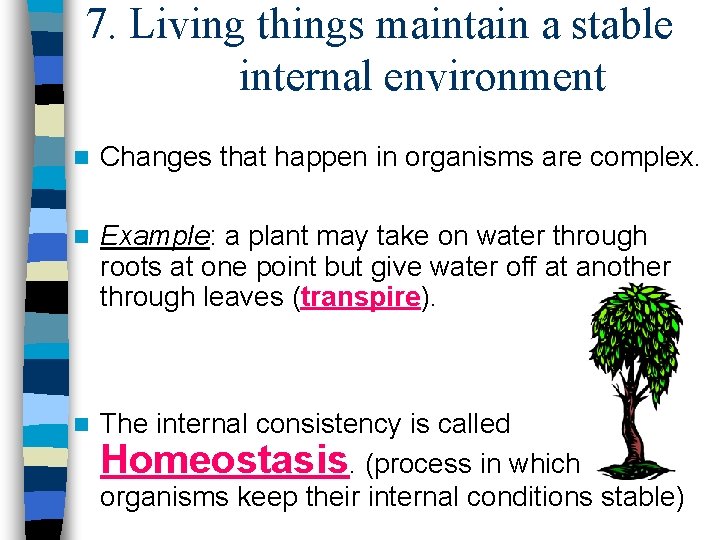 7. Living things maintain a stable internal environment

Changes that happen in organisms are complex.

Example: a plant may take on water through roots at one point but give water off at another through leaves (transpire).

The internal consistency is called Homeostasis. (process in which organisms keep their internal conditions stable)